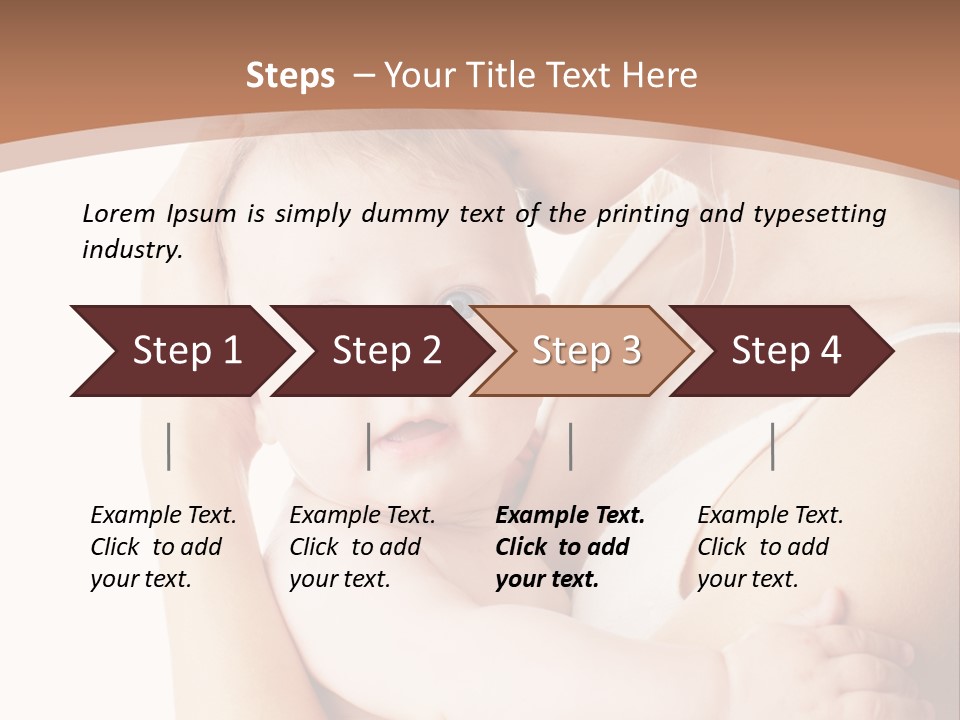 Steps – Your Title Text Here

Lorem Ipsum is simply dummy text of the printing and typesetting industry.

Step 1

Step 2

Step 3

Step 4

Example Text. Click to add your text.

Example Text. Click to add your text.

Example Text. Click to add your text.

Example Text. Click to add your text.